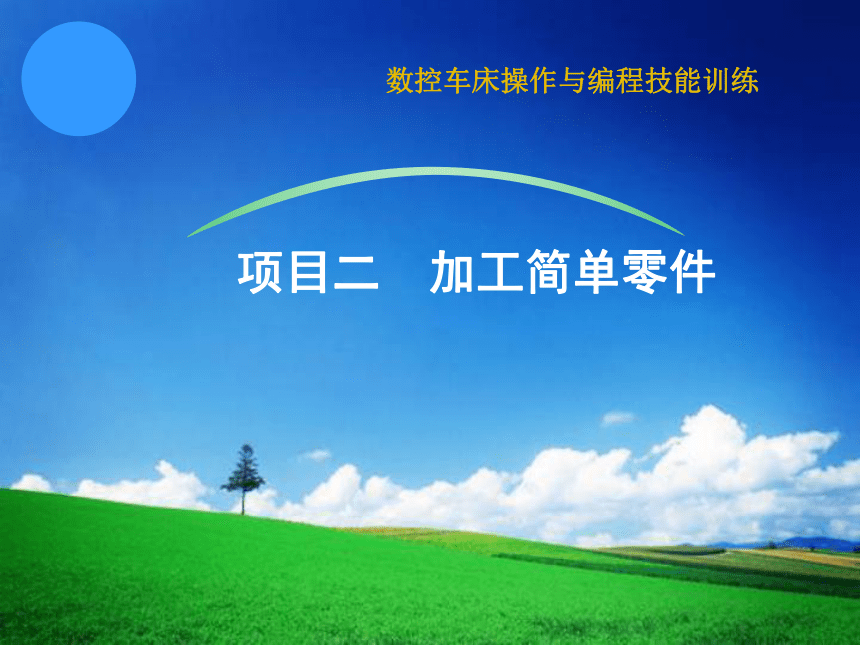 数控车床操作与编程技能训练

项目二　加工简单零件